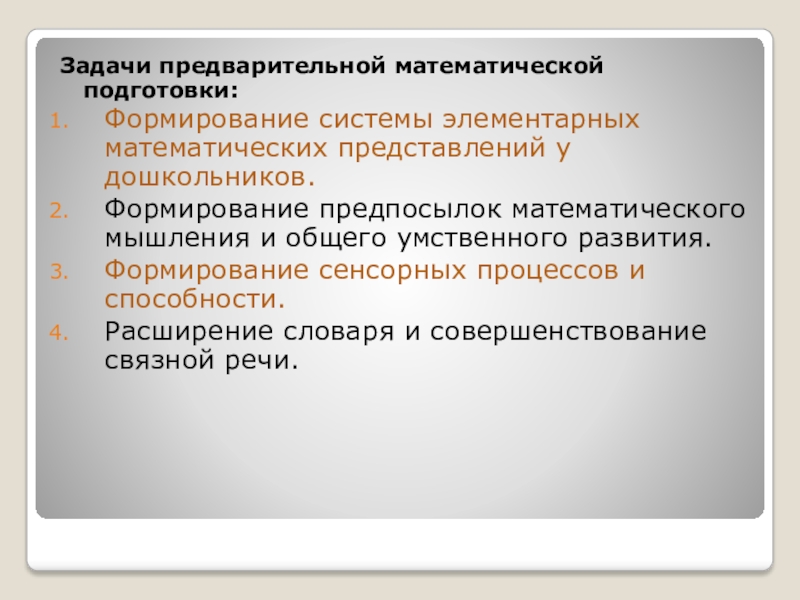 Задачи предварительной математической подготовки:

1. Формирование системы элементарных математических представлений у дошкольников.
2. Формирование предпосылок математического мышления и общего умственного развития.
3. Формирование сенсорных процессов и способности.
4. Расширение словаря и совершенствование связной речи.